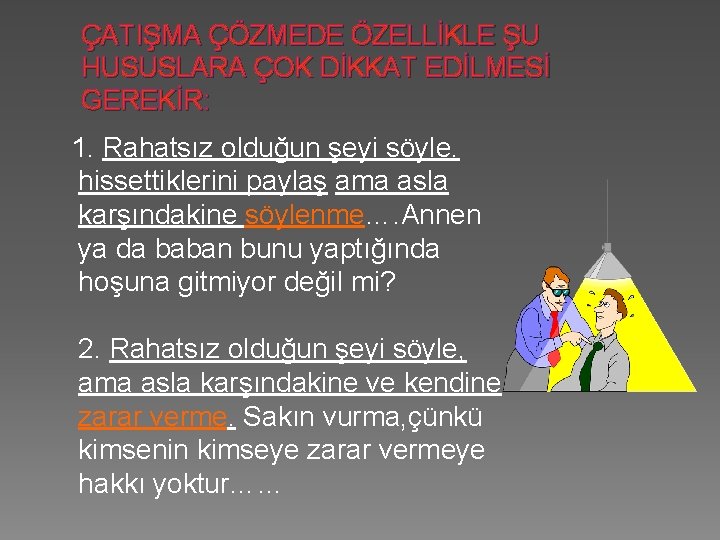 ÇATIŞMA ÇÖZMEDE ÖZELLİKLE ŞU HUSUSLARA ÇOK DİKKAT EDİLMESİ GEREKİR:

1. Rahatsız olduğun şeyi söyle. hissettiklerini paylaş ama asla karşındakine söylenme….Annen ya da baban bunu yaptığında hoşuna gitmiyor değil mi?

2. Rahatsız olduğun şeyi söyle, ama asla karşındakine ve kendine zarar verme. Sakın vurma,çünkü kimsenin kimseye zarar vermeye hakkı yoktur……